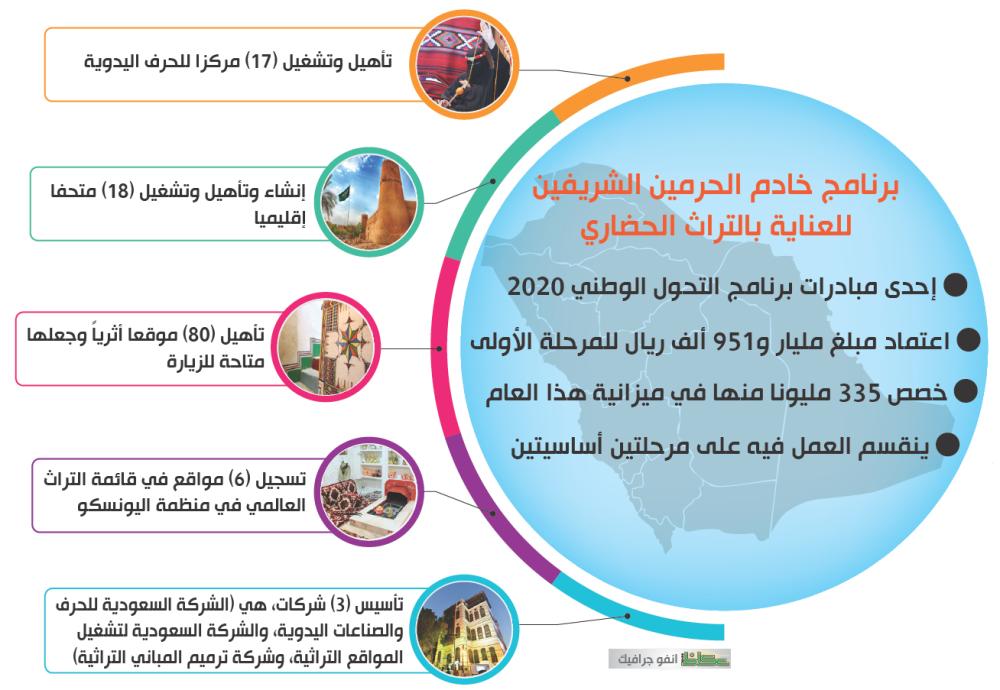 برنامج خادم الحرمين الشريفين للعناية بالتراث الحضاري

إحدى مبادرات برنامج التحول الوطني 2020

اعتماد مبلغ مليار و951 ألف ريال للمرحلة الأولى

خصص 335 مليونا منها في ميزانية هذا العام

ينقسم العمل فيه على مرحلتين أساسيتين

تأهيل وتشغيل (17) مركزا للحرف اليدوية

إنشاء وتأهيل وتشغيل (18) متحفا إقليميا

تأهيل (80) موقعا أثرياً وجعلها متاحة للزيارة

تسجيل (6) مواقع في قائمة التراث العالمي في منظمة اليونسكو

تأسيس (3) شركات، هي (الشركة السعودية للحرف والصناعات اليدوية، والشركة السعودية لتشغيل المواقع التراثية، وشركة ترميم المباني التراثية)

عكاظ انفو جرافيك